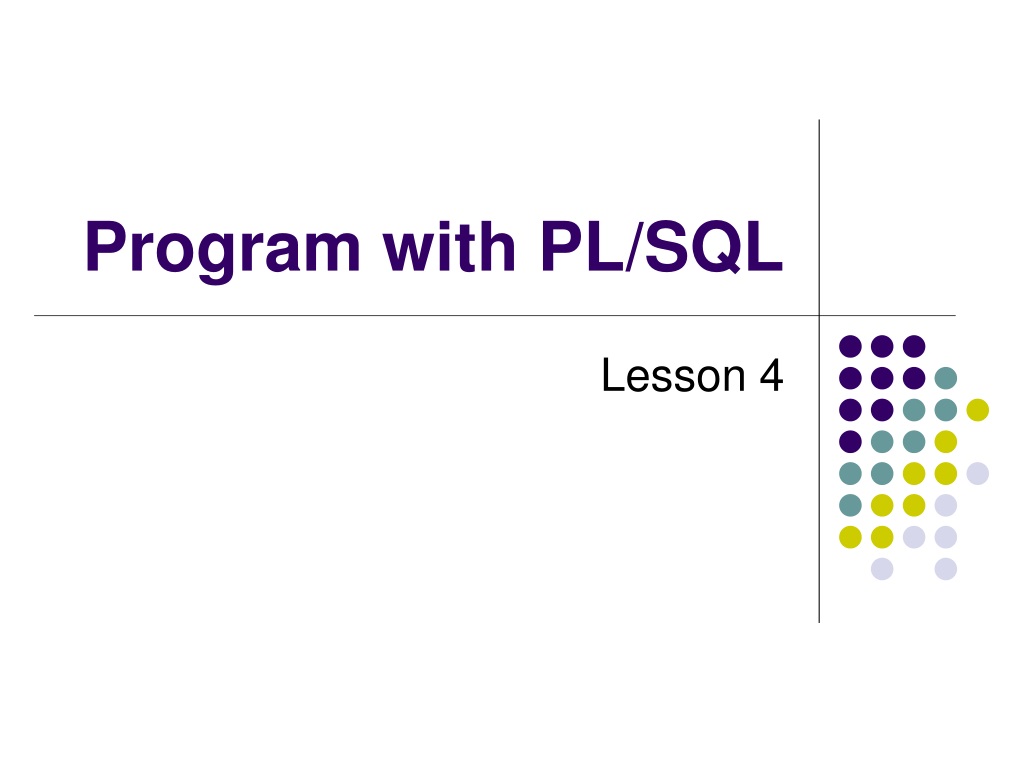 Program with PL/SQL

Lesson 4